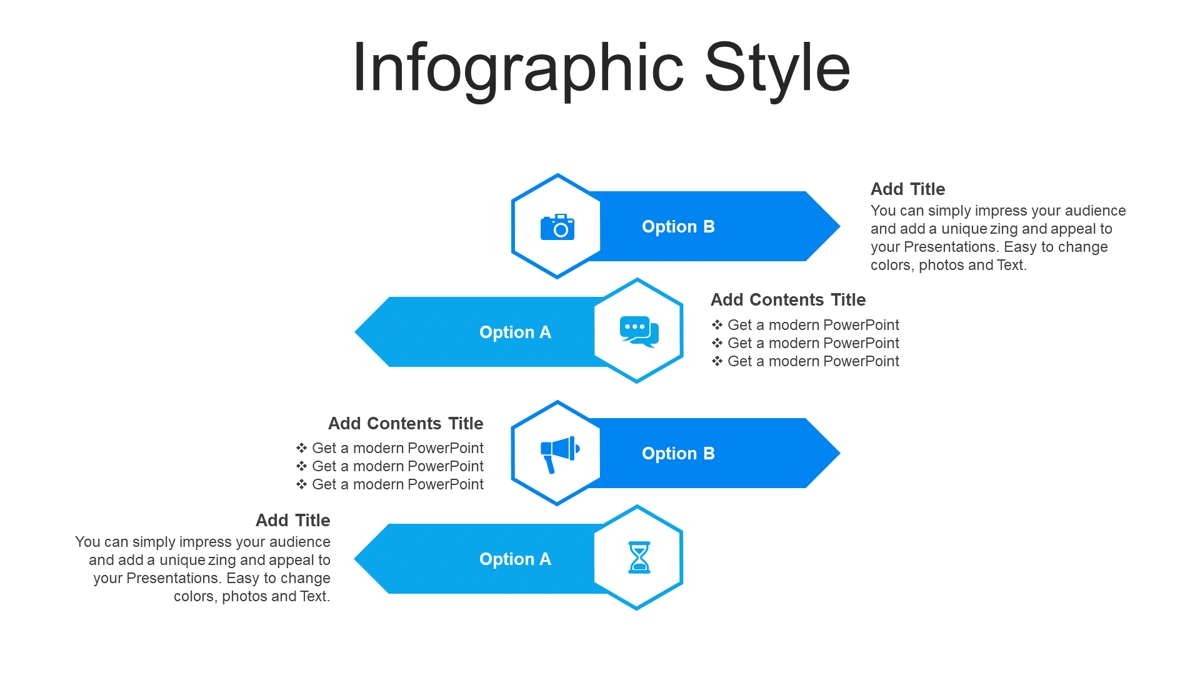 Infographic Style

Option B

Add Title
You can simply impress your audience and add a unique zing and appeal to your Presentations. Easy to change colors, photos and Text.

Option A

Add Contents Title
❖ Get a modern PowerPoint
❖ Get a modern PowerPoint
❖ Get a modern PowerPoint

Add Contents Title
❖ Get a modern PowerPoint
❖ Get a modern PowerPoint
❖ Get a modern PowerPoint

Option B

Add Title
You can simply impress your audience and add a unique zing and appeal to your Presentations. Easy to change colors, photos and Text.

Option A